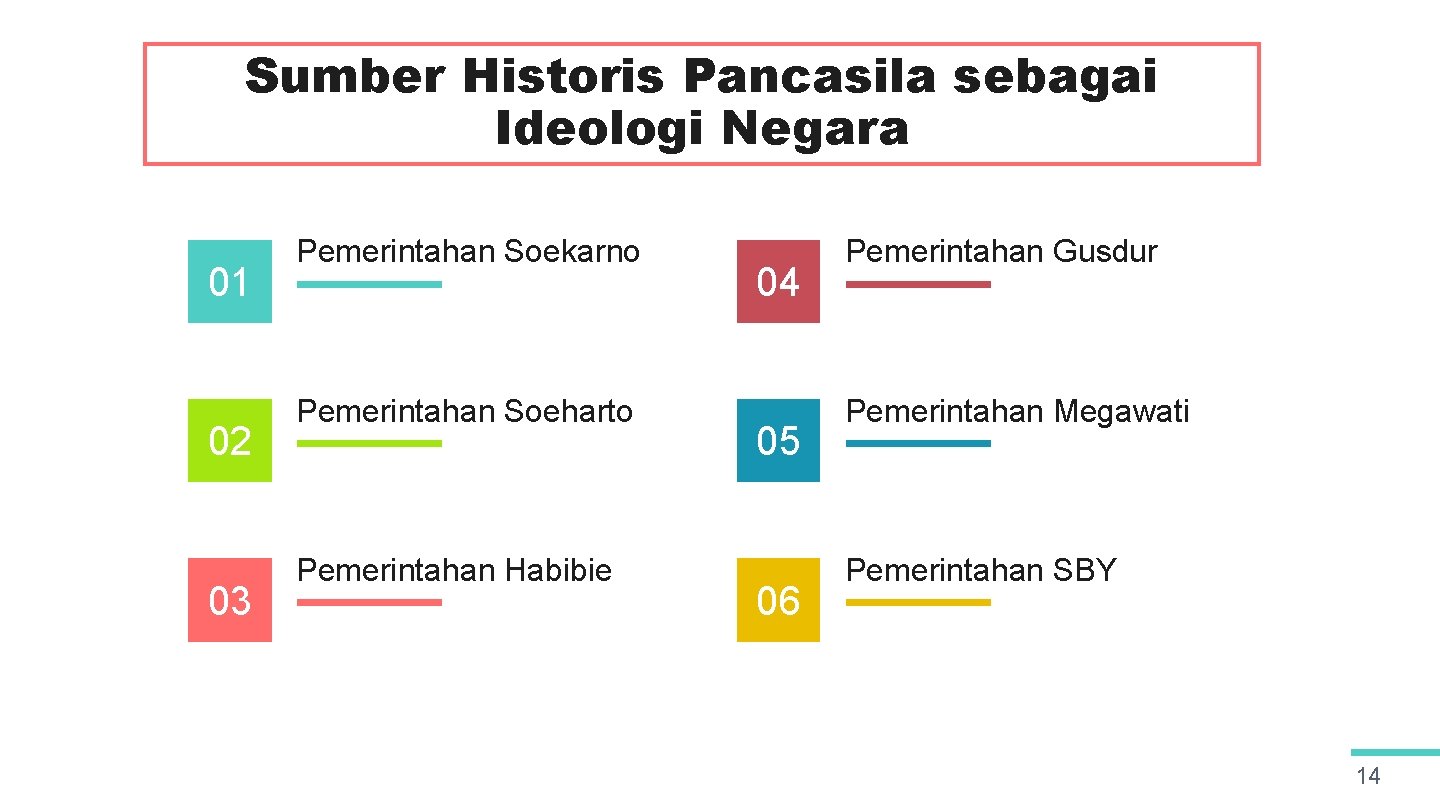 Sumber Historis Pancasila sebagai Ideologi Negara

01 Pemerintahan Soekarno

02 Pemerintahan Soeharto

03 Pemerintahan Habibie

04 Pemerintahan Gusdur

05 Pemerintahan Megawati

06 Pemerintahan SBY

14